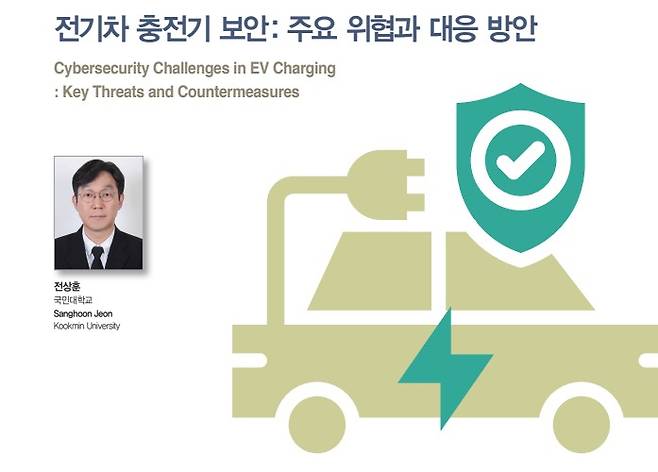 전기차 충전기 보안: 주요 위협과 대응 방안

Cybersecurity Challenges in EV Charging
: Key Threats and Countermeasures

전상훈
국민대학교
Sanghoon Jeon
Kookmin University